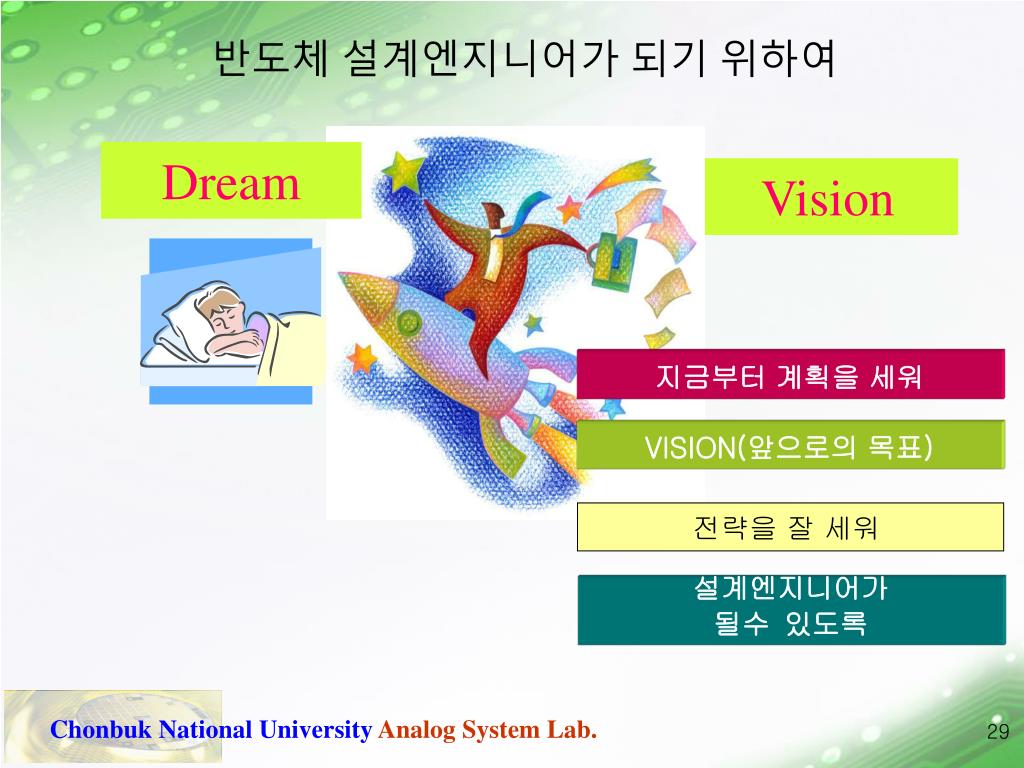 반도체 설계엔지니어가 되기 위하여

Dream

Vision

지금부터 계획을 세워

VISION(앞으로의 목표)

전략을 잘 세워

설계엔지니어가 될수 있도록

Chonbuk National University Analog System Lab.

29